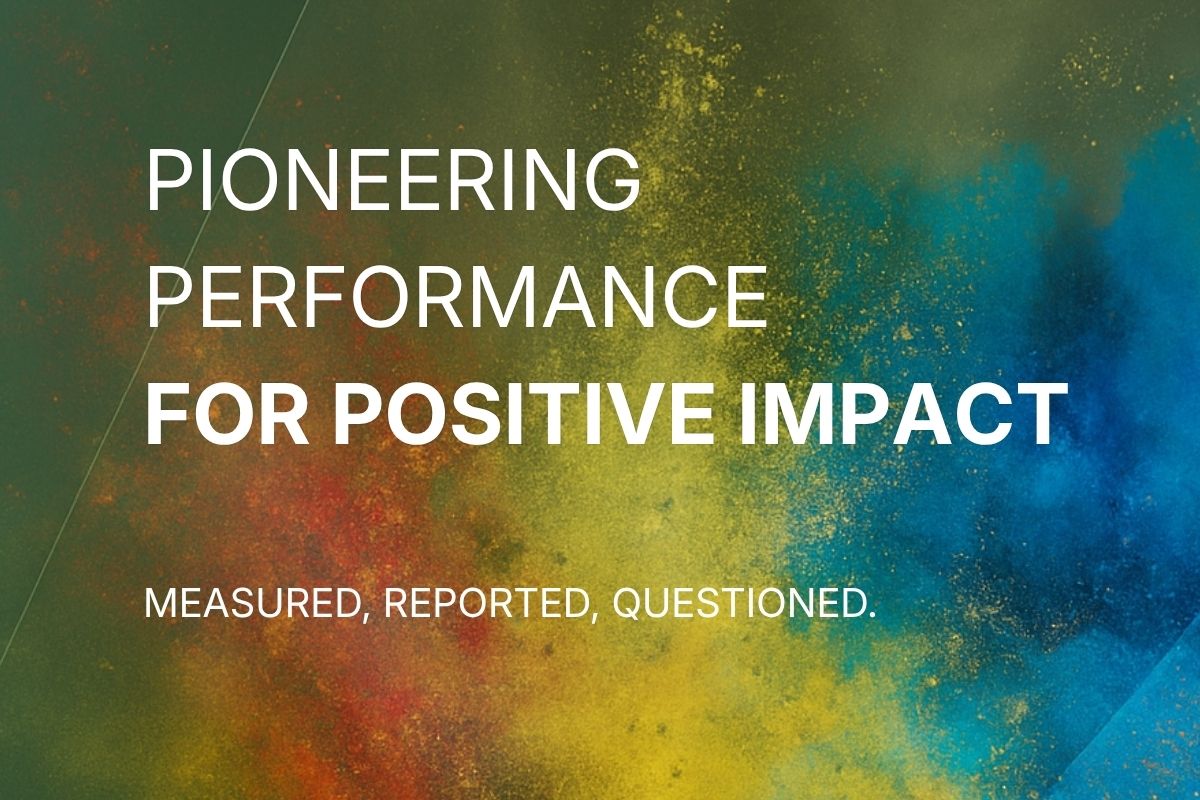 PIONEERING PERFORMANCE FOR POSITIVE IMPACT

MEASURED, REPORTED, QUESTIONED.